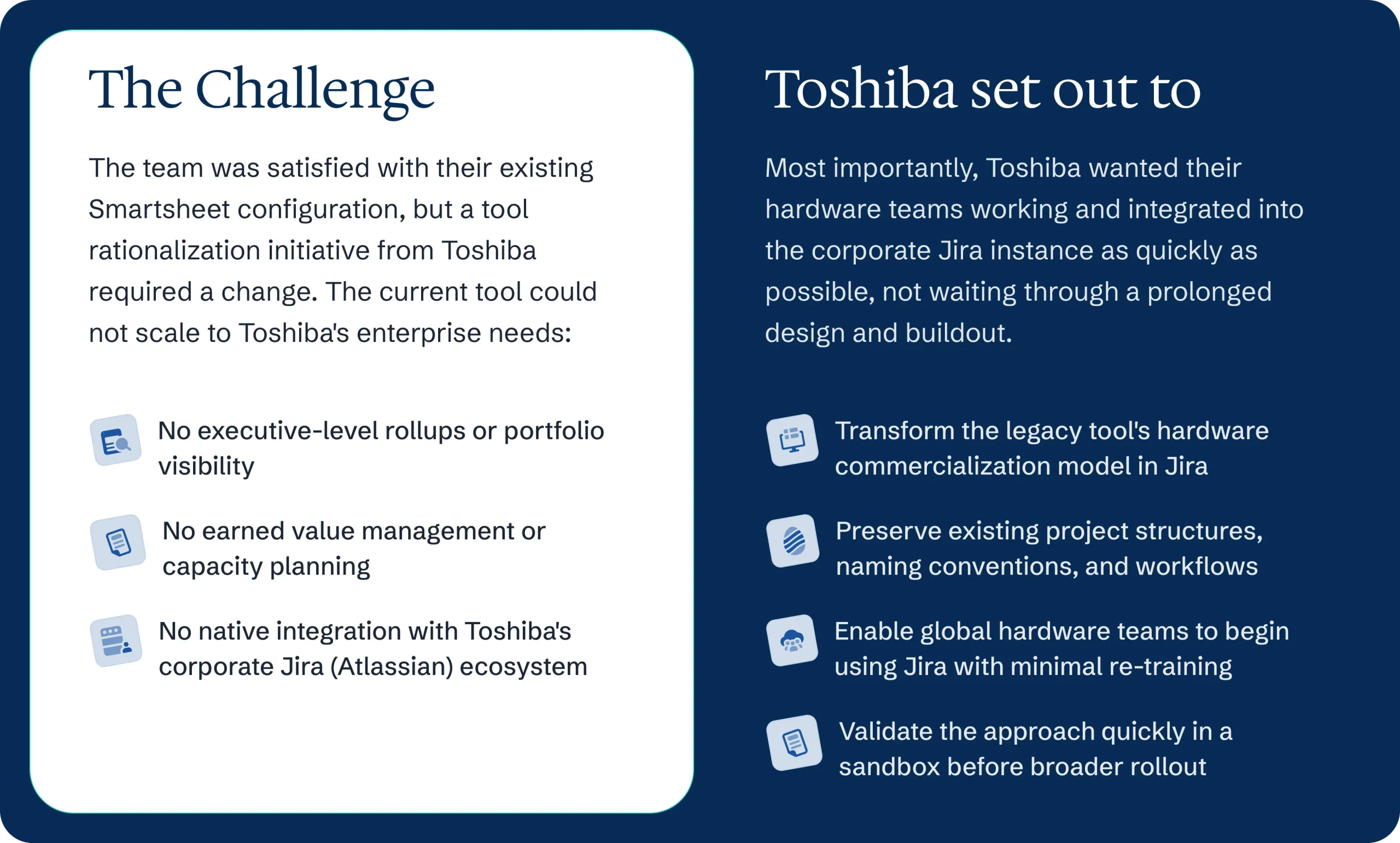 The Challenge

The team was satisfied with their existing Smartsheet configuration, but a tool rationalization initiative from Toshiba required a change. The current tool could not scale to Toshiba's enterprise needs:

No executive-level rollups or portfolio visibility

No earned value management or capacity planning

No native integration with Toshiba's corporate Jira (Atlassian) ecosystem

Toshiba set out to

Most importantly, Toshiba wanted their hardware teams working and integrated into the corporate Jira instance as quickly as possible, not waiting through a prolonged design and buildout.

Transform the legacy tool's hardware commercialization model in Jira

Preserve existing project structures, naming conventions, and workflows

Enable global hardware teams to begin using Jira with minimal re-training

Validate the approach quickly in a sandbox before broader rollout